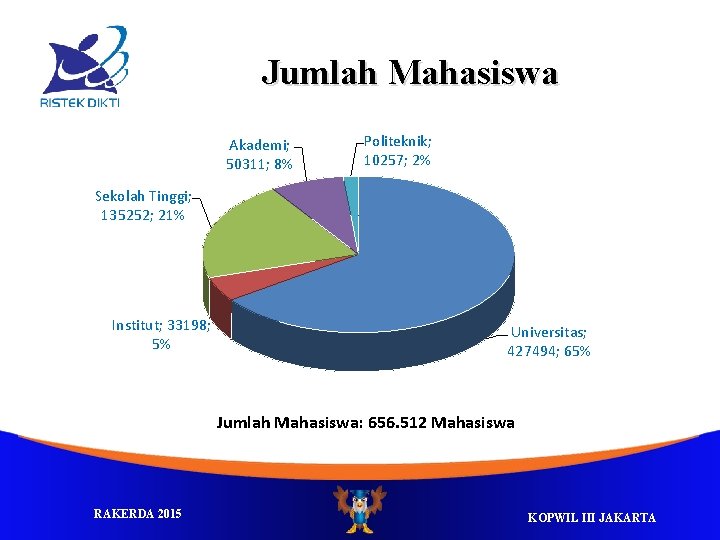 RISTEK DIKTI

Jumlah Mahasiswa

Akademi; 50311; 8%

Politeknik; 10257; 2%

Sekolah Tinggi; 135252; 21%

Institut; 33198; 5%

Universitas; 427494; 65%

Jumlah Mahasiswa: 656.512 Mahasiswa

RAKERDA 2015

KOPWIL III JAKARTA